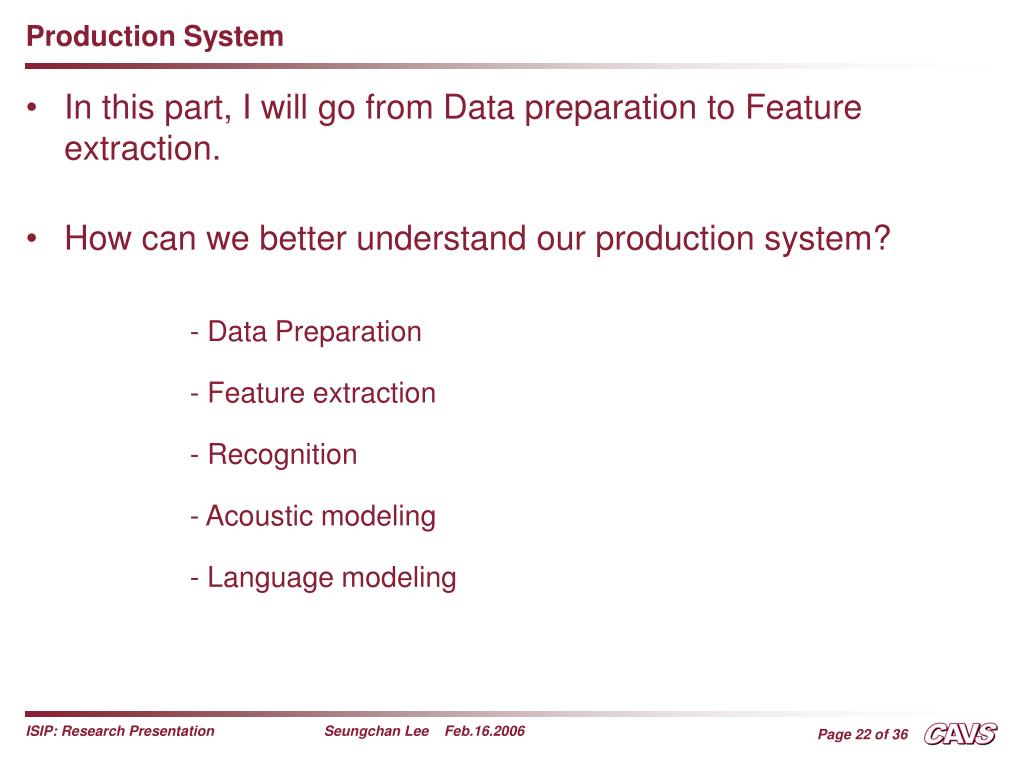 Production System

• In this part, I will go from Data preparation to Feature extraction.

• How can we better understand our production system?

- Data Preparation

- Feature extraction

- Recognition

- Acoustic modeling

- Language modeling

ISIP: Research Presentation

Seungchan Lee Feb.16.2006

Page 22 of 36

CAVS